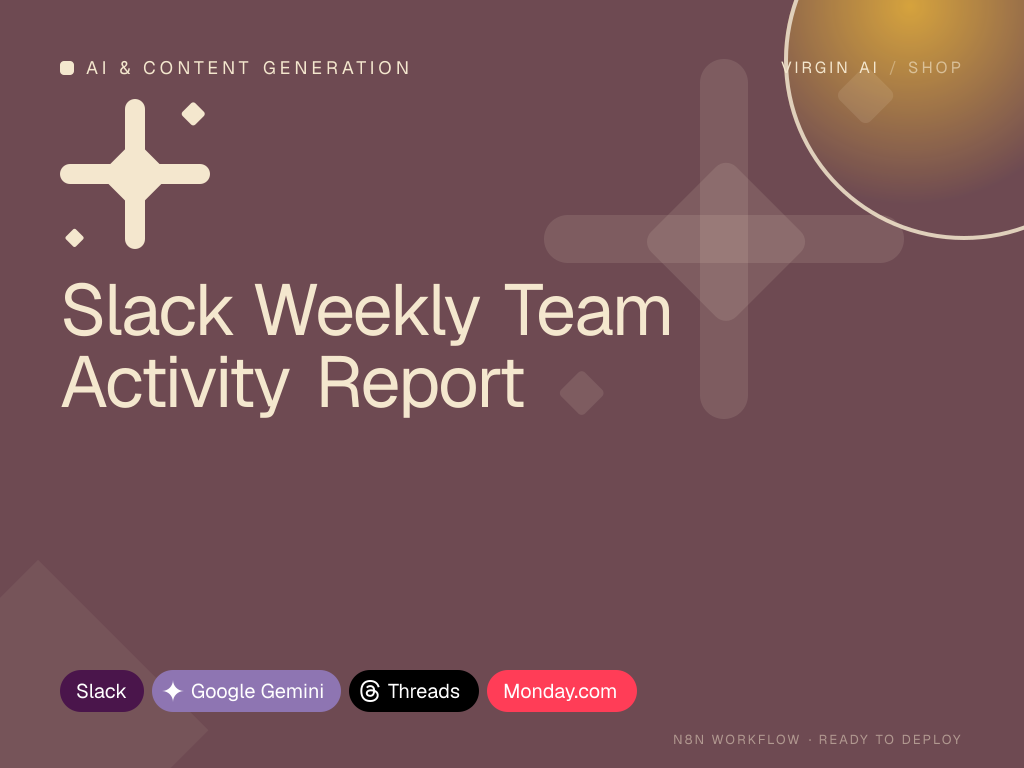 AI & CONTENT GENERATION

VIRGIN AI / SHOP

Slack Weekly Team Activity Report

Slack Google Gemini Threads Monday.com

N8N WORKFLOW · READY TO DEPLOY